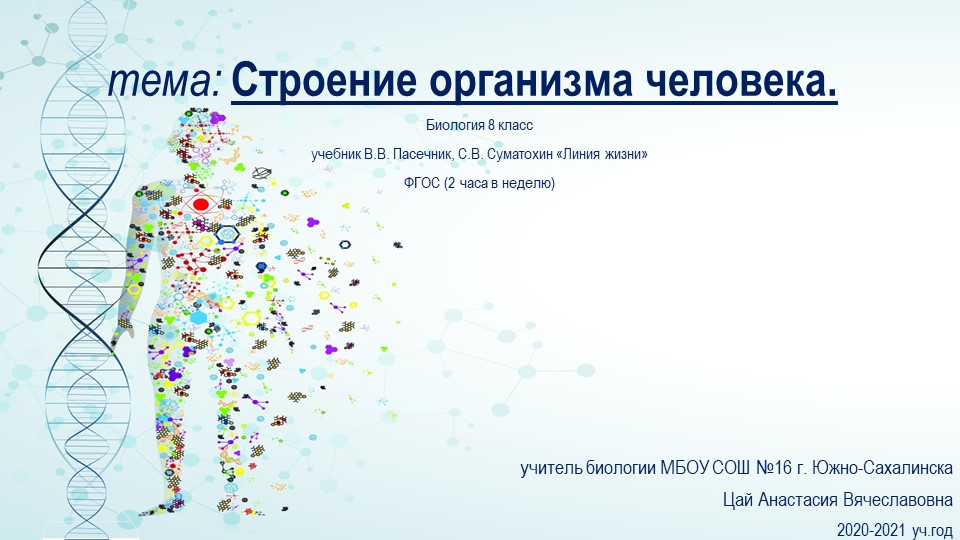 тема: Строение организма человека.

Биология 8 класс

учебник В.В. Пасечник, С.В. Суматохин «Линия жизни»

ФГОС (2 часа в неделю)

учитель биологии МБОУ СОШ №16 г. Южно-Сахалинска

Цай Анастасия Вячеславовна

2020-2021 уч.год